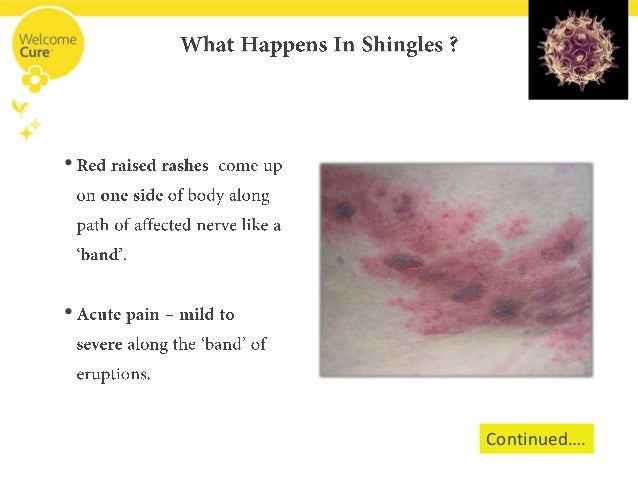 Welcome Cure

What Happens In Shingles ?

• Red raised rashes come up on one side of body along path of affected nerve like a 'band'.

• Acute pain – mild to severe along the 'band' of eruptions.

Continued….